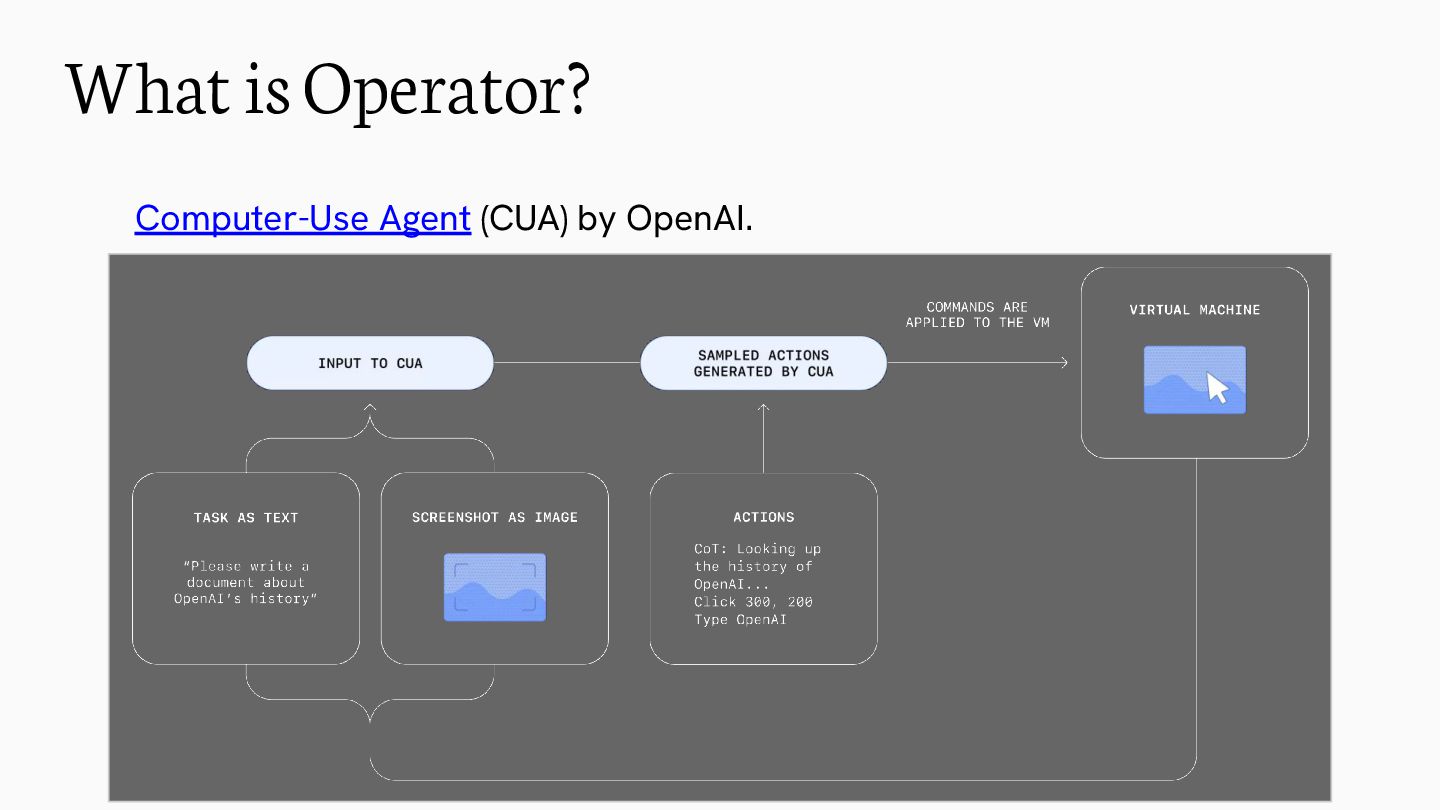 What is Operator?

Computer-Use Agent (CUA) by OpenAI.

INPUT TO CUA

SAMPLED ACTIONS GENERATED BY CUA

COMMANDS ARE APPLIED TO THE VM

VIRTUAL MACHINE

TASK AS TEXT

"Please write a document about OpenAI's history"

SCREENSHOT AS IMAGE

ACTIONS

CoT: Looking up the history of OpenAI...
Click 300, 200
Type OpenAI